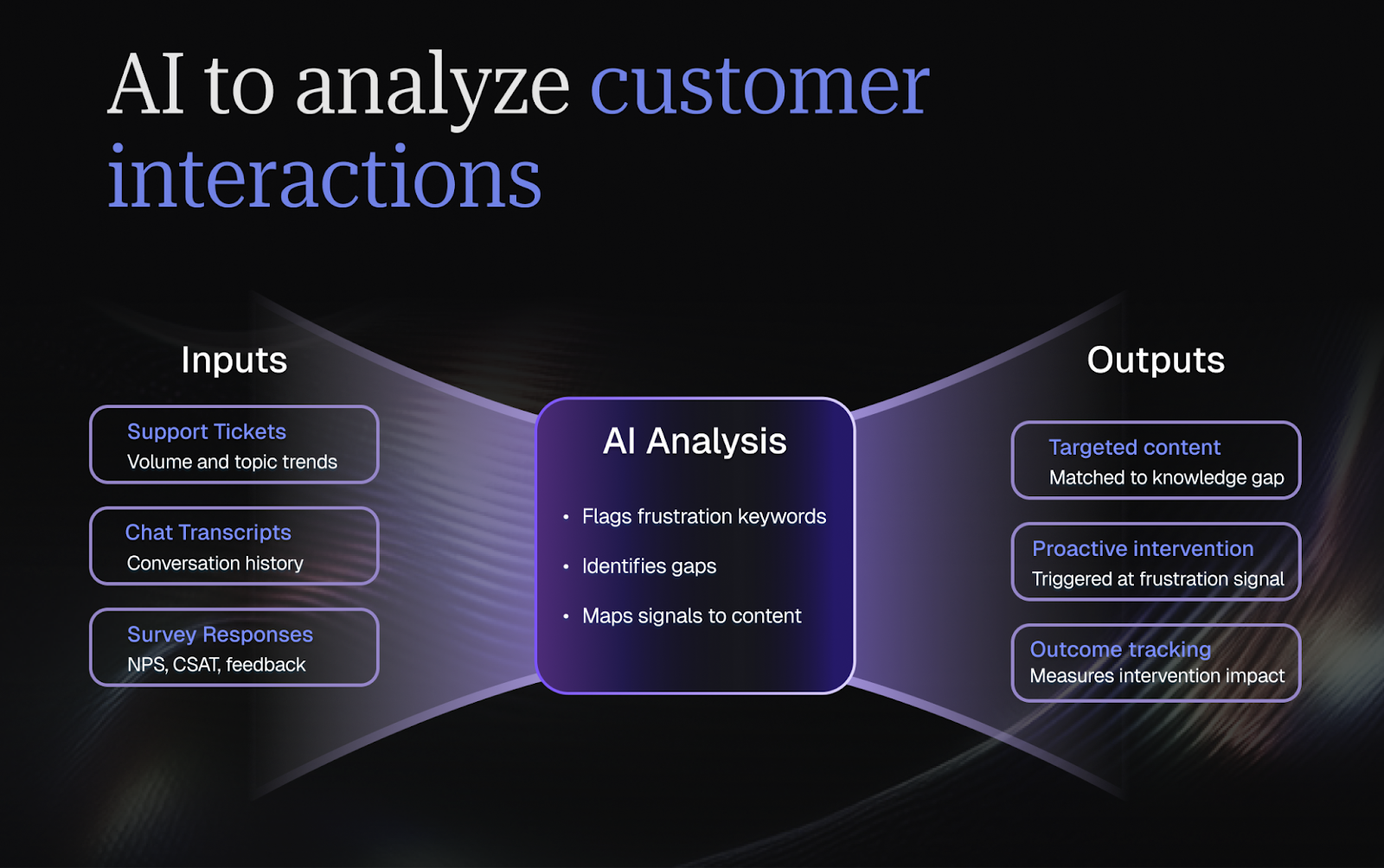 AI to analyze customer interactions

Inputs

Support Tickets
Volume and topic trends

Chat Transcripts
Conversation history

Survey Responses
NPS, CSAT, feedback

AI Analysis

• Flags frustration keywords
• Identifies gaps
• Maps signals to content

Outputs

Targeted content
Matched to knowledge gap

Proactive intervention
Triggered at frustration signal

Outcome tracking
Measures intervention impact